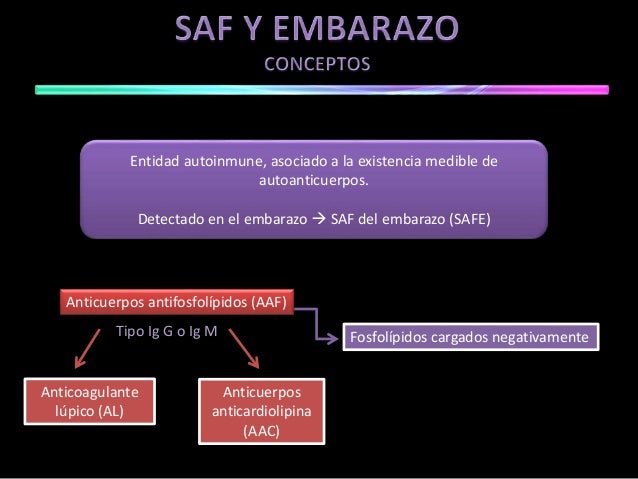 SAF Y EMBARAZO
CONCEPTOS

Entidad autoinmune, asociado a la existencia medible de autoanticuerpos.

Detectado en el embarazo → SAF del embarazo (SAFE)

Anticuerpos antifosfolípidos (AAF)

Tipo Ig G o Ig M

Fosfolípidos cargados negativamente

Anticoagulante lúpico (AL)

Anticuerpos anticardiolipina (AAC)